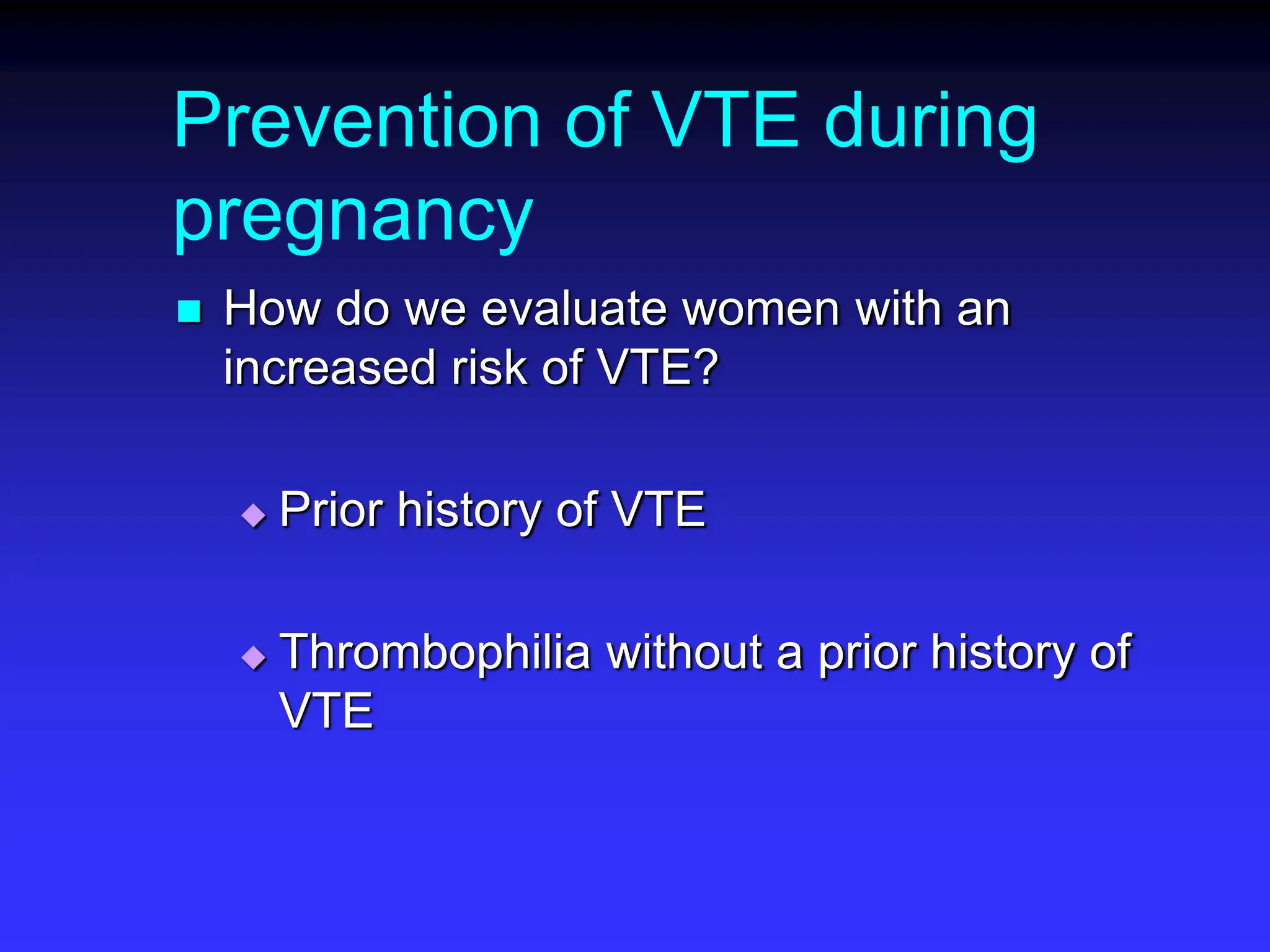 Prevention of VTE during pregnancy

How do we evaluate women with an increased risk of VTE?

Prior history of VTE

Thrombophilia without a prior history of VTE